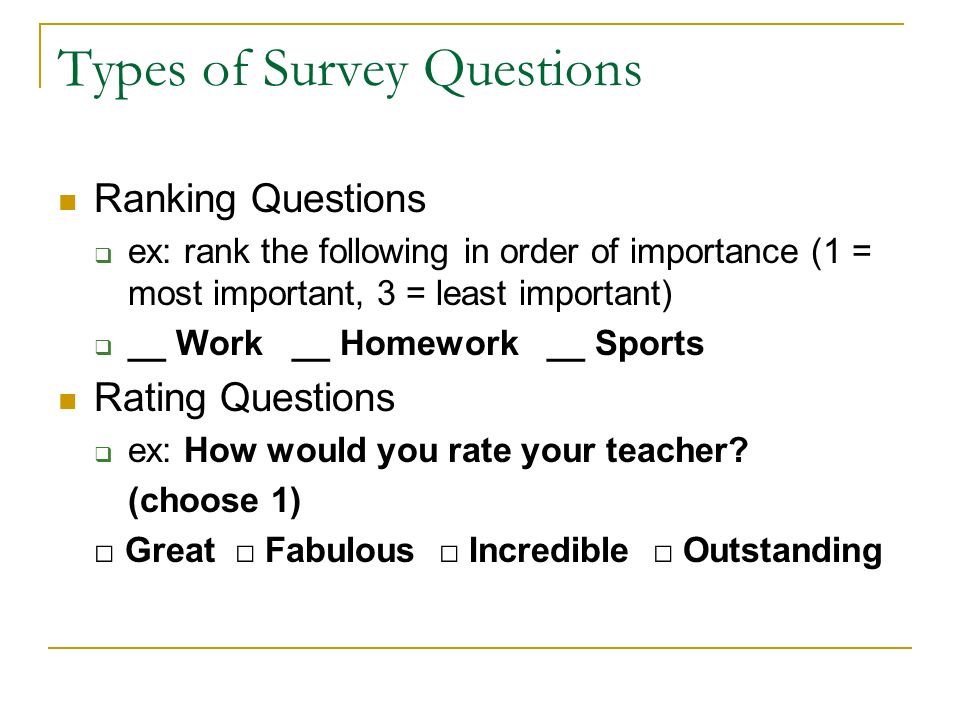 Types of Survey Questions

Ranking Questions

ex: rank the following in order of importance (1 = most important, 3 = least important)

__ Work __ Homework __ Sports

Rating Questions

ex: How would you rate your teacher? (choose 1)

□ Great □ Fabulous □ Incredible □ Outstanding